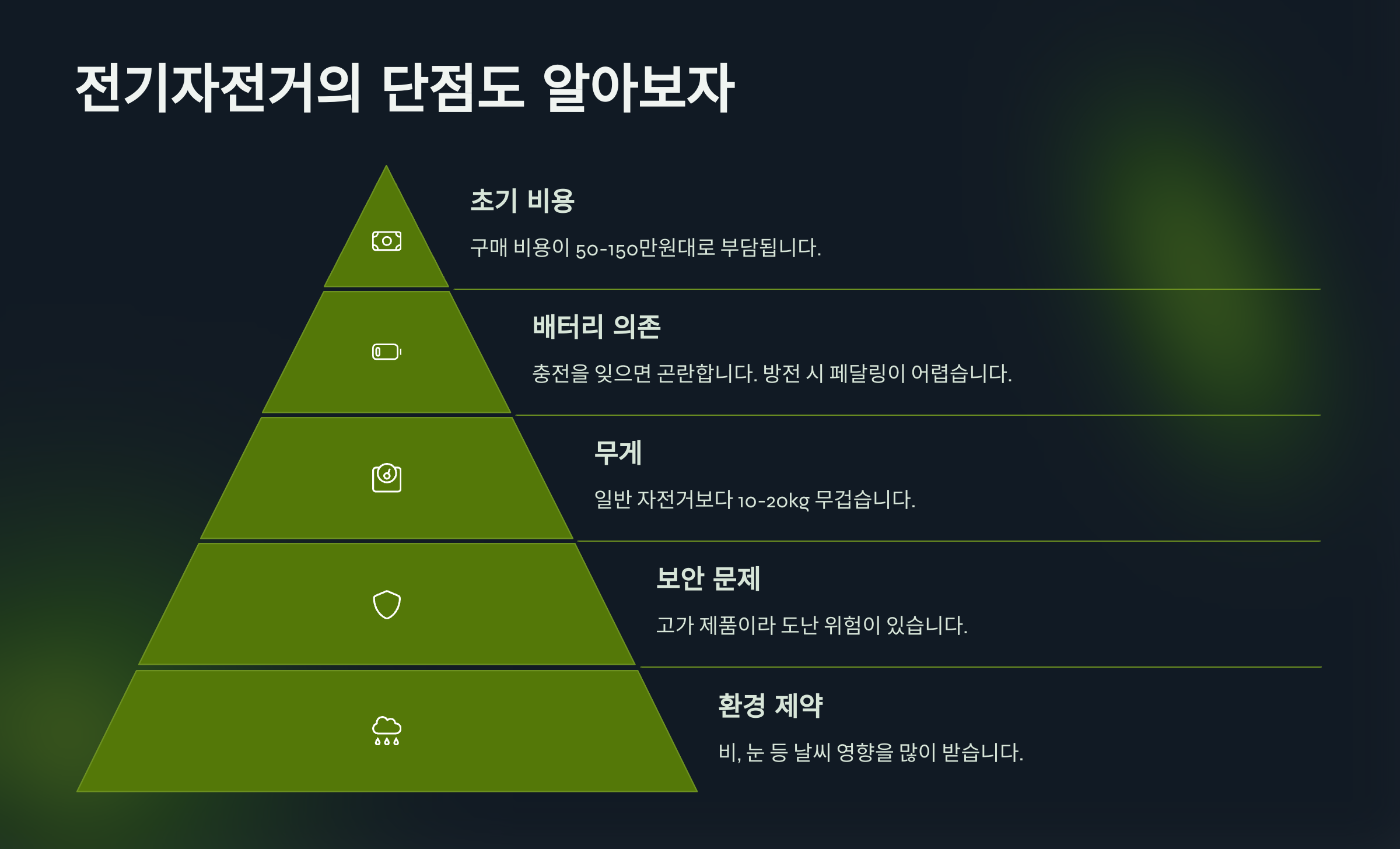 전기자전거의 단점도 알아보자

초기 비용

구매 비용이 50-150만원대로 부담됩니다.

배터리 의존

충전을 잊으면 곤란합니다. 방전 시 페달링이 어렵습니다.

무게

일반 자전거보다 10-20kg 무겁습니다.

보안 문제

고가 제품이라 도난 위험이 있습니다.

환경 제약

비, 눈 등 날씨 영향을 많이 받습니다.